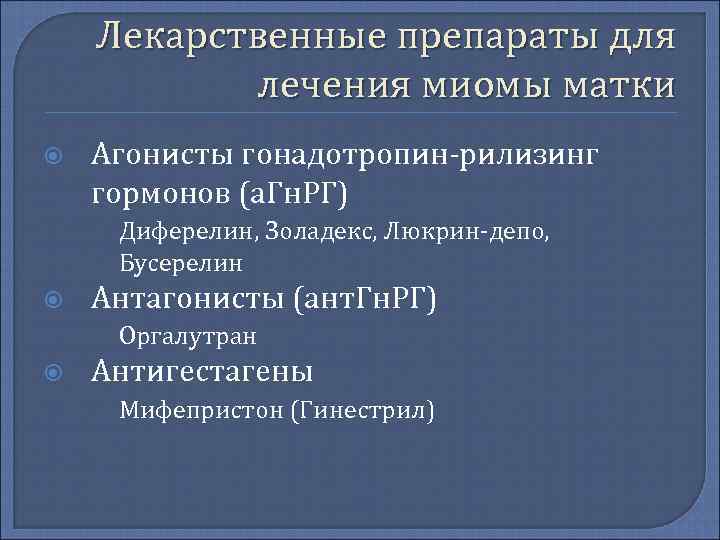 Лекарственные препараты для лечения миомы матки

Агонисты гонадотропин-рилизинг гормонов (аГнРГ)

Диферелин, Золадекс, Люкрин-депо, Бусерелин

Антагонисты (антГнРГ)

Оргалутран

Антигестагены

Мифепристон (Гинестрил)